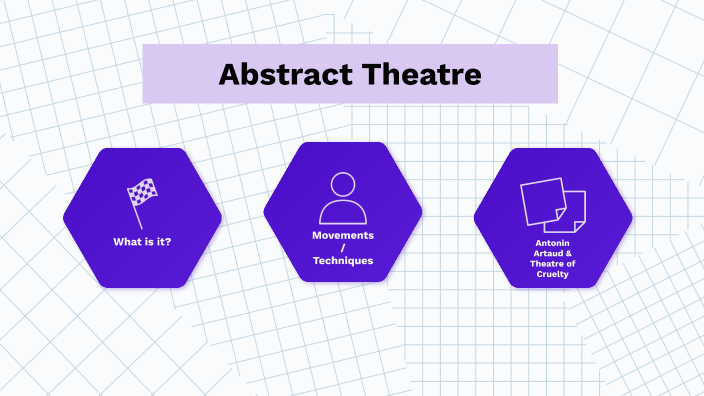 Abstract Theatre

What is it?

Movements / Techniques

Antonin Artaud & Theatre of Cruelty